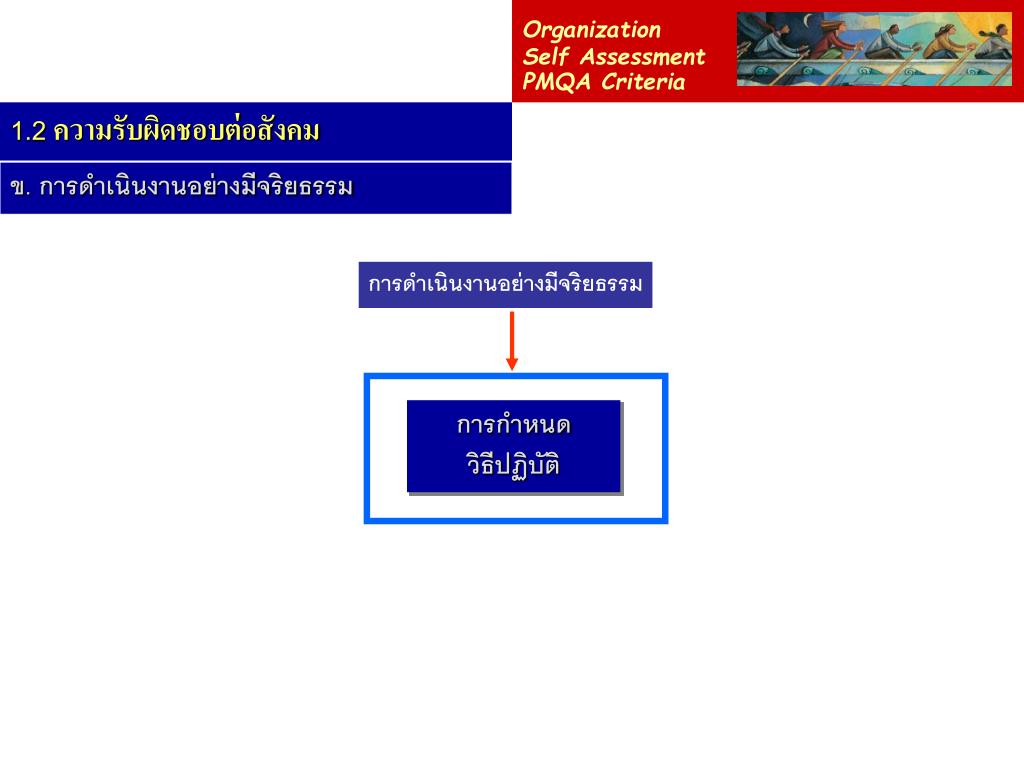 Organization
Self Assessment
PMQA Criteria

1.2 ความรับผิดชอบต่อสังคม

ข. การดำเนินงานอย่างมีจริยธรรม

การดำเนินงานอย่างมีจริยธรรม

การกำหนด
วิธีปฏิบัติ